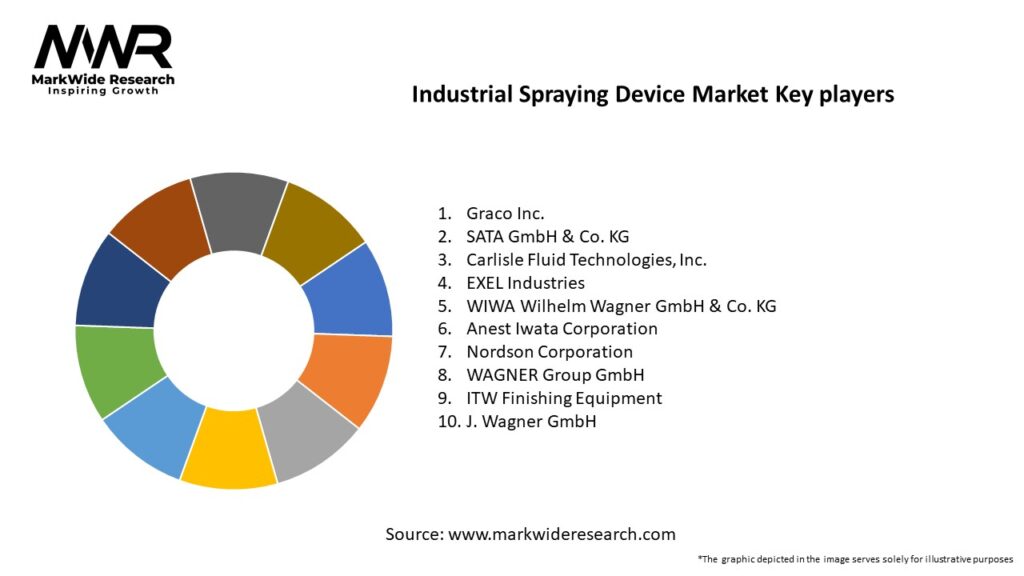 MWR
MarkWide Research
Inspiring Growth

Industrial Spraying Device Market Key players

1. Graco Inc.
2. SATA GmbH & Co. KG
3. Carlisle Fluid Technologies, Inc.
4. EXEL Industries
5. WIWA Wilhelm Wagner GmbH & Co. KG
6. Anest Iwata Corporation
7. Nordson Corporation
8. WAGNER Group GmbH
9. ITW Finishing Equipment
10. J. Wagner GmbH

Source: www.markwideresearch.com

*The graphic depicted in the image serves solely for illustrative purposes